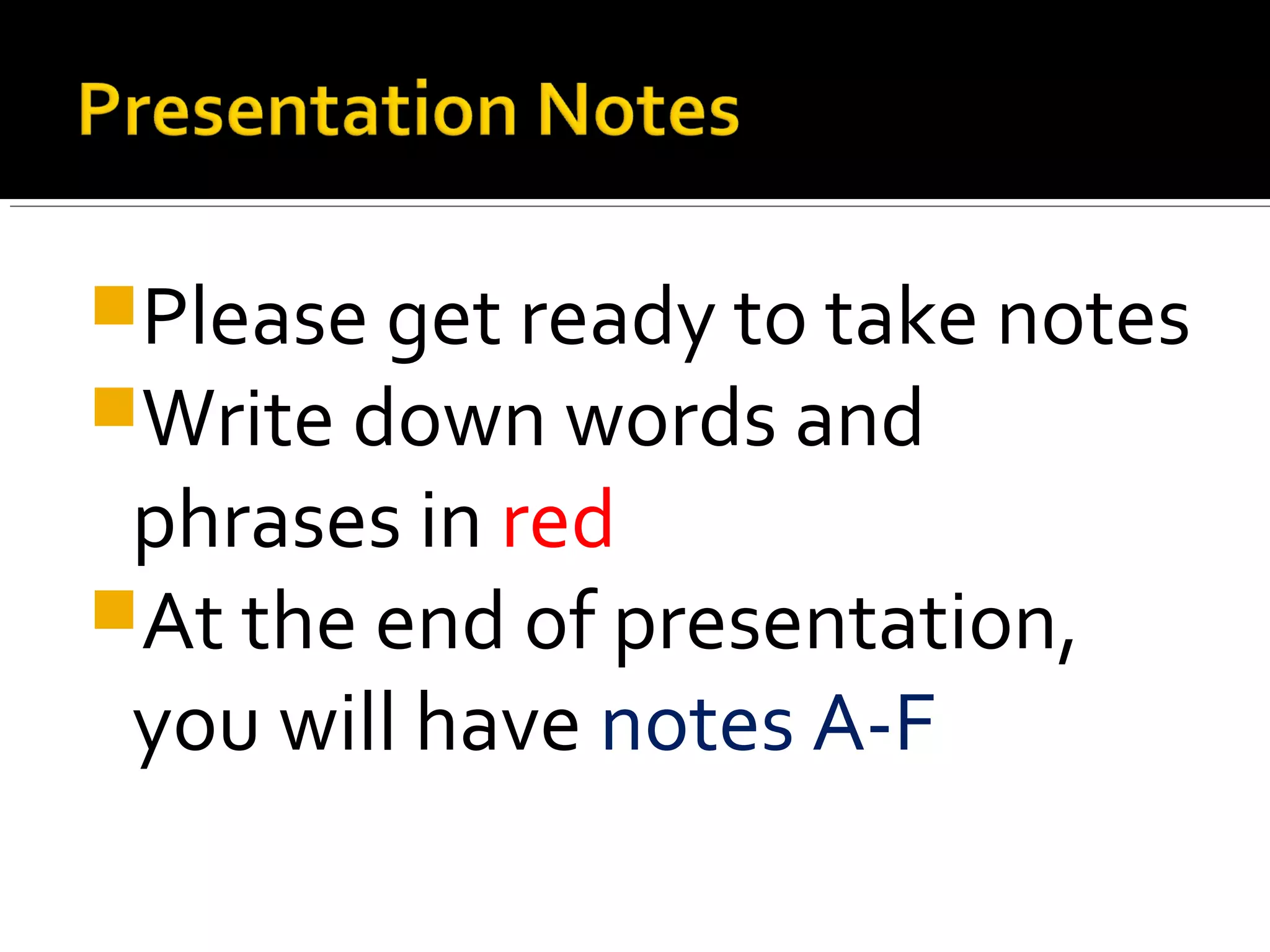 Presentation Notes

Please get ready to take notes

Write down words and phrases in red

At the end of presentation, you will have notes A-F